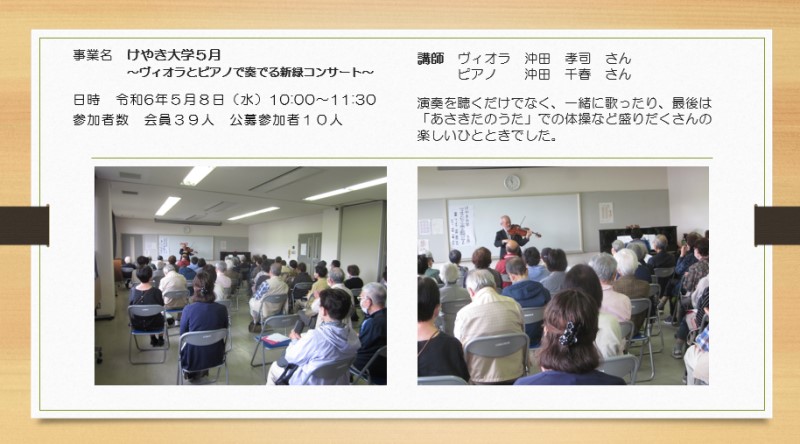 事業名　けやき大学５月
～ヴィオラとピアノで奏でる新緑コンサート～

日時　令和６年５月８日（水）10:00～11:30
参加者数　会員３９人　公募参加者１０人

講師　ヴィオラ　沖田　孝司　さん
ピアノ　沖田　千春　さん

演奏を聴くだけでなく、一緒に歌ったり、最後は「あさきたのうた」での体操など盛りだくさんの楽しいひとときでした。